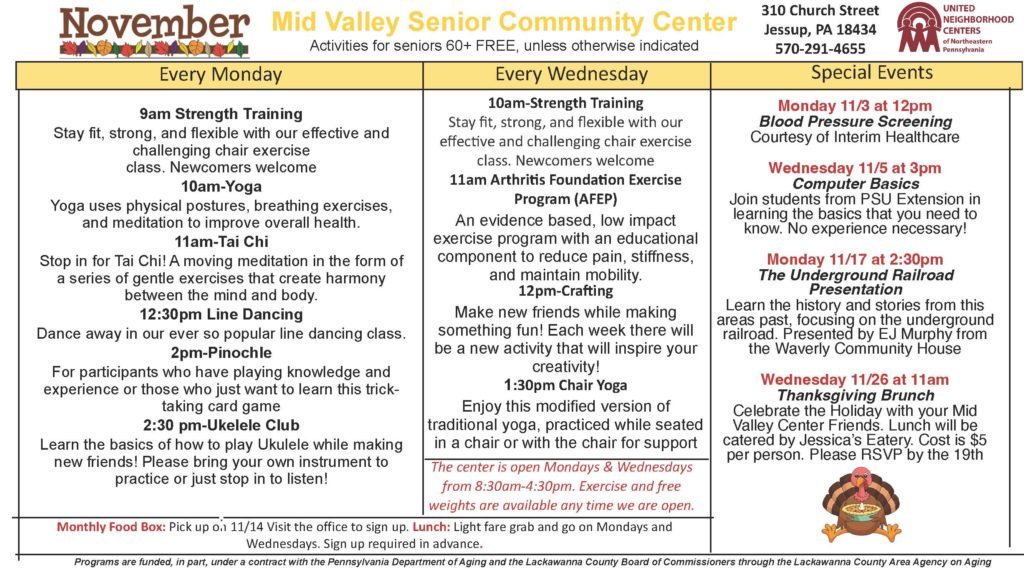 November

Mid Valley Senior Community Center
Activities for seniors 60+ FREE, unless otherwise indicated

310 Church Street
Jessup, PA 18434
570-291-4655

UNITED NEIGHBORHOOD CENTERS of Northeastern Pennsylvania

Every Monday

9am Strength Training
Stay fit, strong, and flexible with our effective and challenging chair exercise class. Newcomers welcome

10am-Yoga
Yoga uses physical postures, breathing exercises, and meditation to improve overall health.

11am-Tai Chi
Stop in for Tai Chi! A moving meditation in the form of a series of gentle exercises that create harmony between the mind and body.

12:30pm Line Dancing
Dance away in our ever so popular line dancing class.

2pm-Pinochle
For participants who have playing knowledge and experience or those who just want to learn this trick-taking card game

2:30 pm-Ukelele Club
Learn the basics of how to play Ukulele while making new friends! Please bring your own instrument to practice or just stop in to listen!

Every Wednesday

10am-Strength Training
Stay fit, strong, and flexible with our effective and challenging chair exercise class. Newcomers welcome

11am Arthritis Foundation Exercise Program (AFEP)
An evidence based, low impact exercise program with an educational component to reduce pain, stiffness, and maintain mobility.

12pm-Crafting
Make new friends while making something fun! Each week there will be a new activity that will inspire your creativity!

1:30pm Chair Yoga
Enjoy this modified version of traditional yoga, practiced while seated in a chair or with the chair for support

The center is open Mondays & Wednesdays from 8:30am-4:30pm. Exercise and free weights are available any time we are open.

Special Events

Monday 11/3 at 12pm
Blood Pressure Screening
Courtesy of Interim Healthcare

Wednesday 11/5 at 3pm
Computer Basics
Join students from PSU Extension in learning the basics that you need to know. No experience necessary!

Monday 11/17 at 2:30pm
The Underground Railroad Presentation
Learn the history and stories from this areas past, focusing on the underground railroad. Presented by EJ Murphy from the Waverly Community House

Wednesday 11/26 at 11am
Thanksgiving Brunch
Celebrate the Holiday with your Mid Valley Center Friends. Lunch will be catered by Jessica's Eatery. Cost is $5 per person. Please RSVP by the 19th

Monthly Food Box: Pick up on 11/14 Visit the office to sign up. Lunch: Light fare grab and go on Mondays and Wednesdays. Sign up required in advance.

Programs are funded, in part, under a contract with the Pennsylvania Department of Aging and the Lackawanna County Board of Commissioners through the Lackawanna County Area Agency on Aging